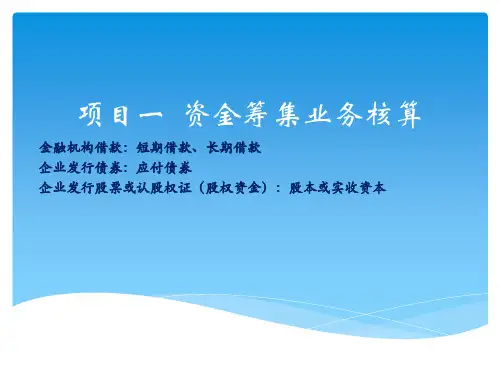 项目一 资金筹集业务核算

金融机构借款：短期借款、长期借款

企业发行债券：应付债券

企业发行股票或认股权证（股权资金）：股本或实收资本